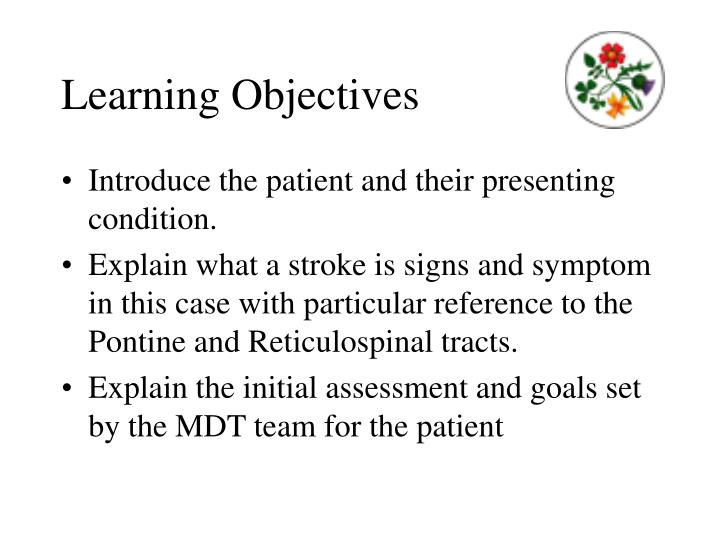 Learning Objectives

• Introduce the patient and their presenting condition.

• Explain what a stroke is signs and symptom in this case with particular reference to the Pontine and Reticulospinal tracts.

• Explain the initial assessment and goals set by the MDT team for the patient